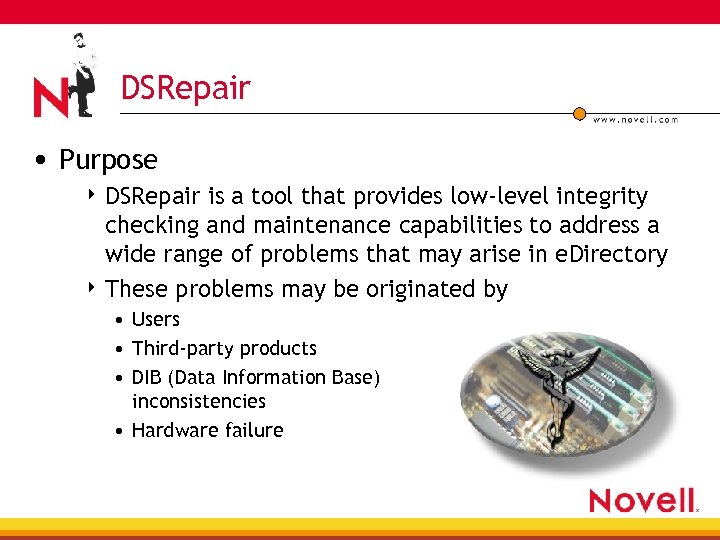 N

DSRepair

www.novell.com

• Purpose

‣ DSRepair is a tool that provides low-level integrity checking and maintenance capabilities to address a wide range of problems that may arise in eDirectory

‣ These problems may be originated by

• Users

• Third-party products

• DIB (Data Information Base) inconsistencies

• Hardware failure

Novell.